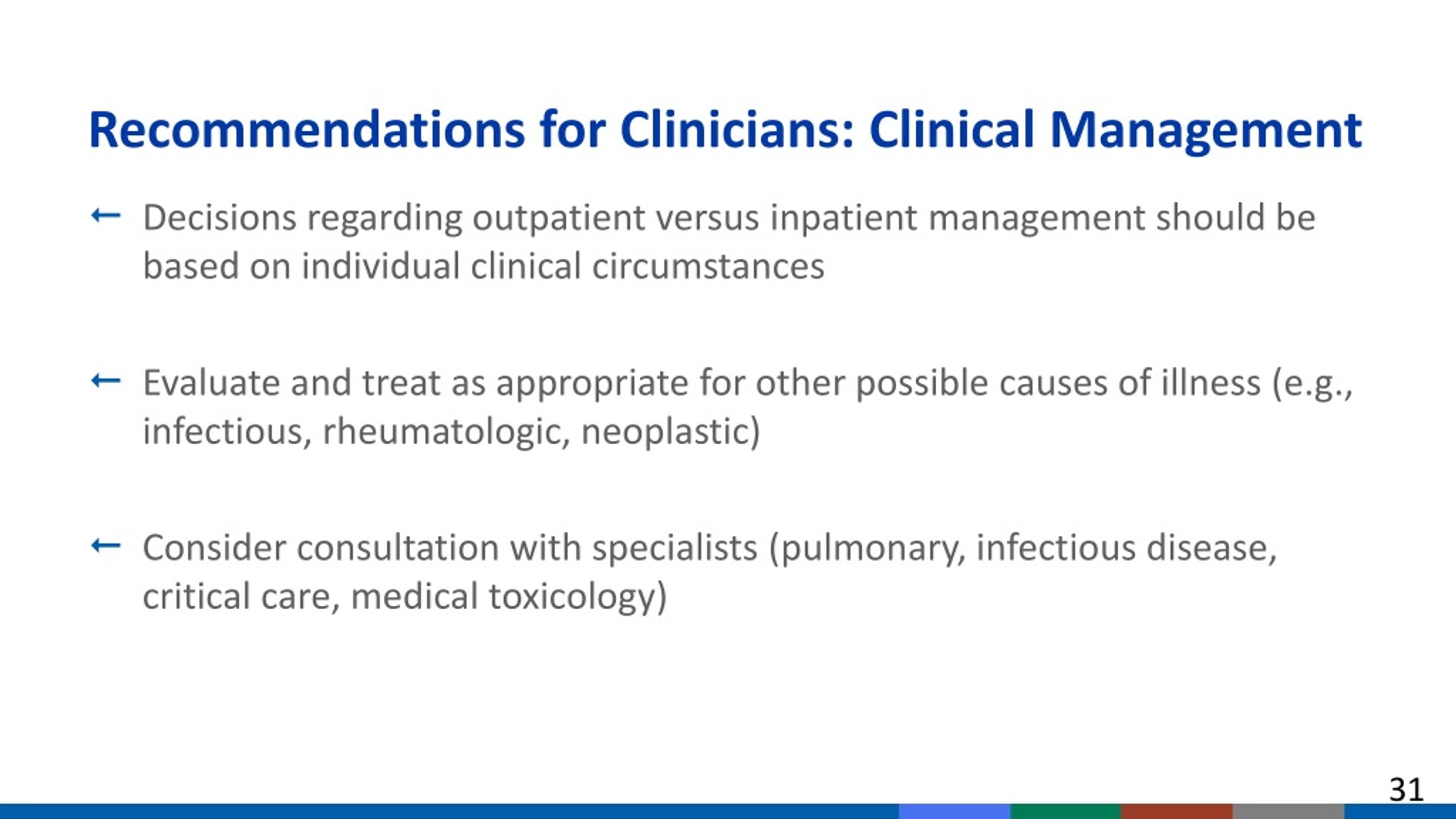 Recommendations for Clinicians: Clinical Management

← Decisions regarding outpatient versus inpatient management should be based on individual clinical circumstances

← Evaluate and treat as appropriate for other possible causes of illness (e.g., infectious, rheumatologic, neoplastic)

← Consider consultation with specialists (pulmonary, infectious disease, critical care, medical toxicology)

31